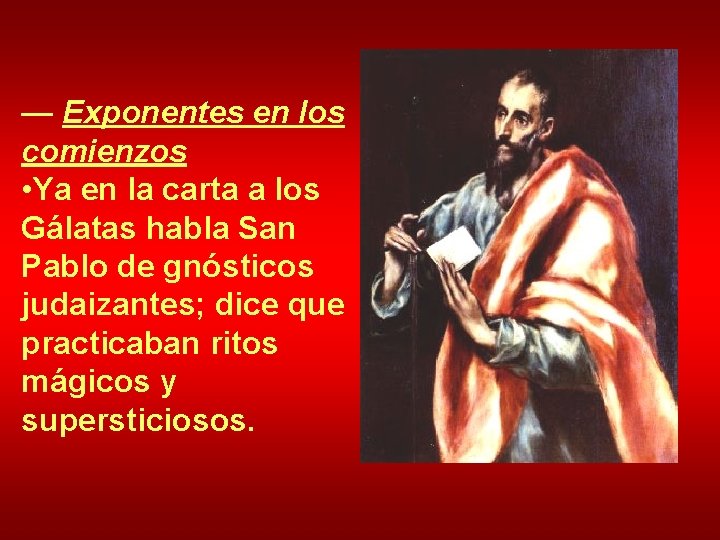 — Exponentes en los comienzos
•Ya en la carta a los Gálatas habla San Pablo de gnósticos judaizantes; dice que practicaban ritos mágicos y supersticiosos.